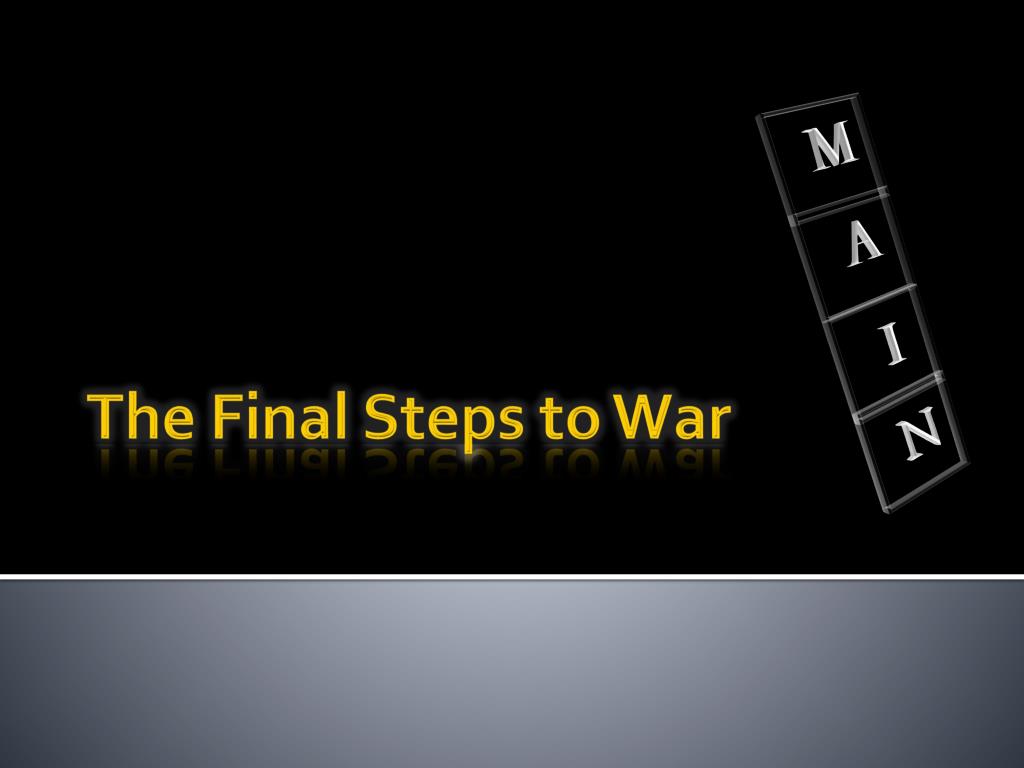 M
A
I
N

The Final Steps to War